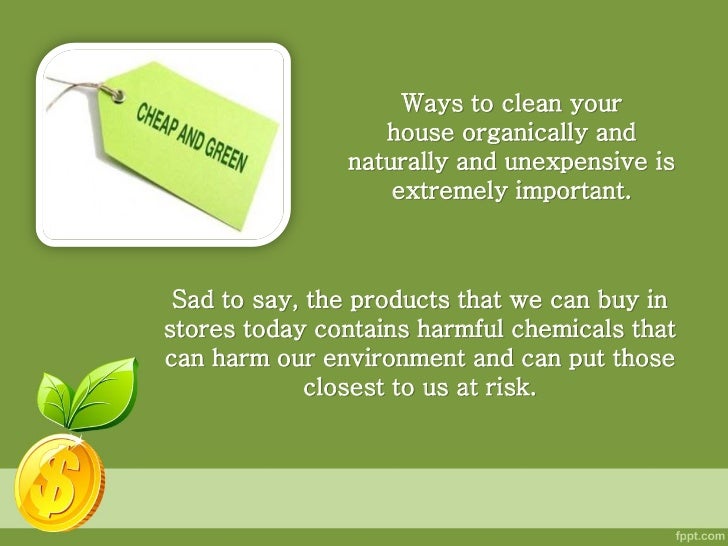 CHEAP AND GREEN

Ways to clean your house organically and naturally and unexpensive is extremely important.

Sad to say, the products that we can buy in stores today contains harmful chemicals that can harm our environment and can put those closest to us at risk.

$

fppt.com